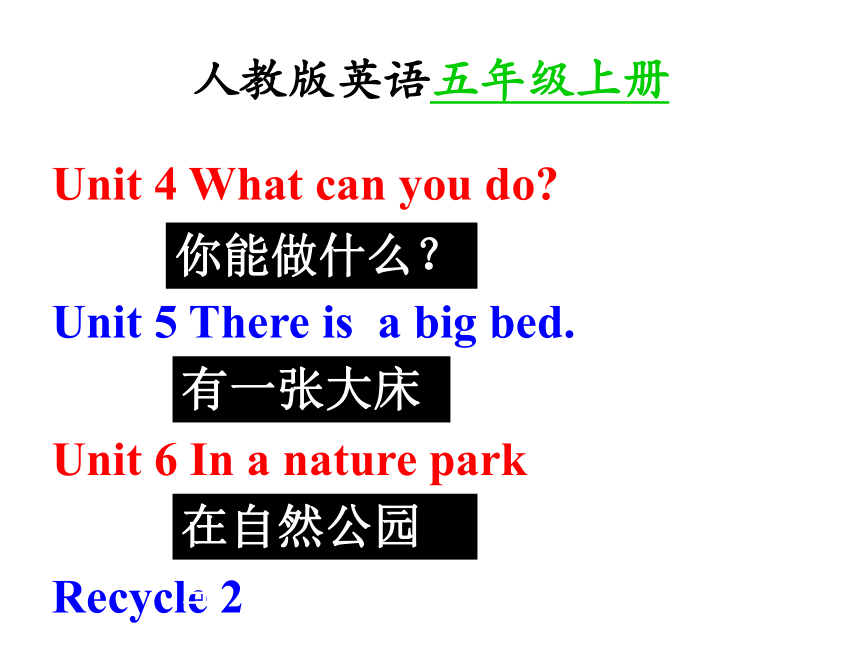 人教版英语五年级上册

Unit 4 What can you do?

你能做什么？

Unit 5 There is a big bed.

有一张大床

Unit 6 In a nature park

在自然公园

Recycle 2